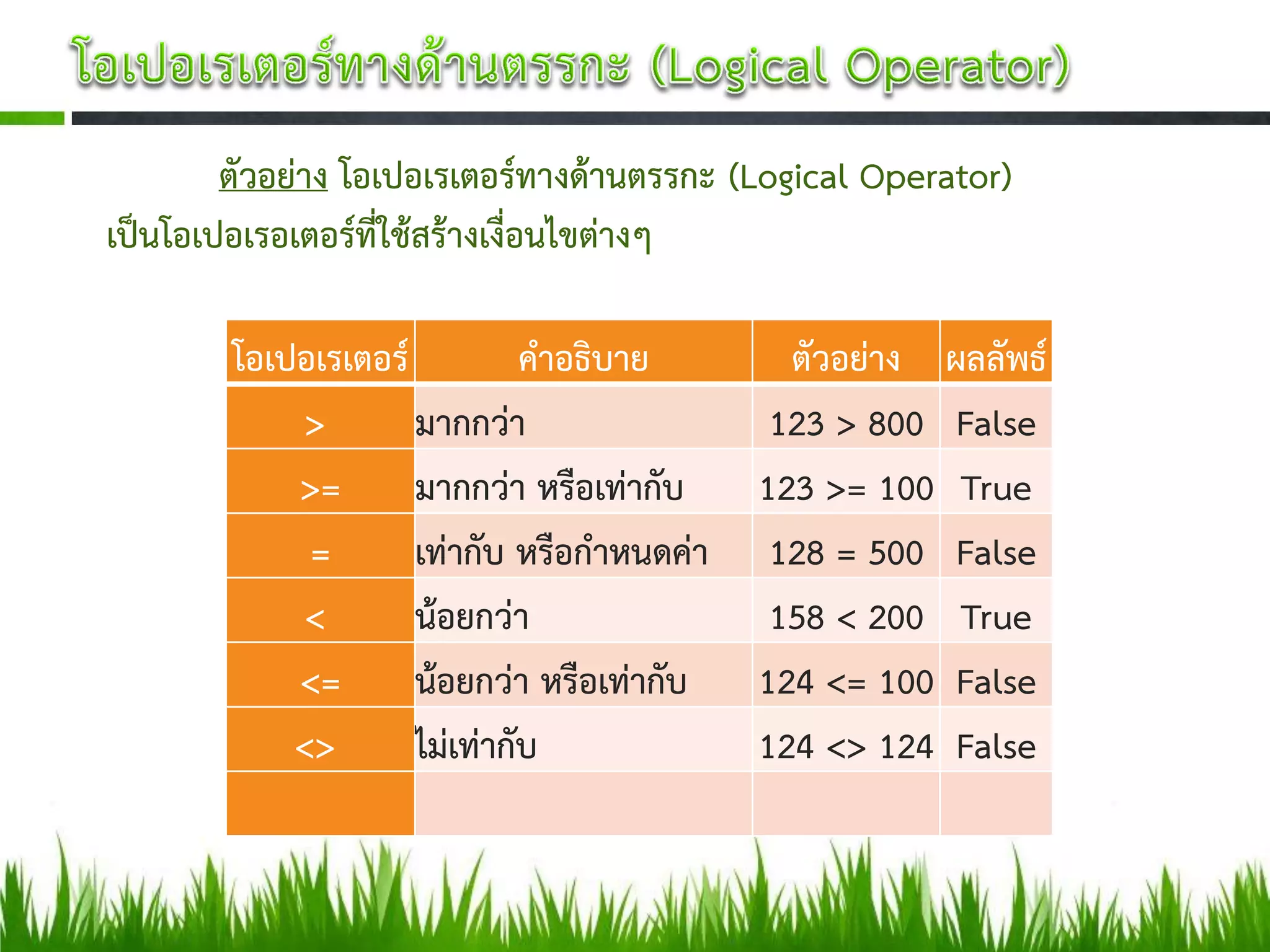 โอเปอเรเตอร์ทางด้านตรรกะ (Logical Operator)

ตัวอย่าง โอเปอเรเตอร์ทางด้านตรรกะ (Logical Operator) เป็นโอเปอเรอเตอร์ที่ใช้สร้างเงื่อนไขต่างๆ

| โอเปอเรเตอร์ | คำอธิบาย | ตัวอย่าง | ผลลัพธ์ |
|---|---|---|---|
| > | มากกว่า | 123 > 800 | False |
| >= | มากกว่า หรือเท่ากับ | 123 >= 100 | True |
| = | เท่ากับ หรือกำหนดค่า | 128 = 500 | False |
| < | น้อยกว่า | 158 < 200 | True |
| <= | น้อยกว่า หรือเท่ากับ | 124 <= 100 | False |
| <> | ไม่เท่ากับ | 124 <> 124 | False |
| | | | |